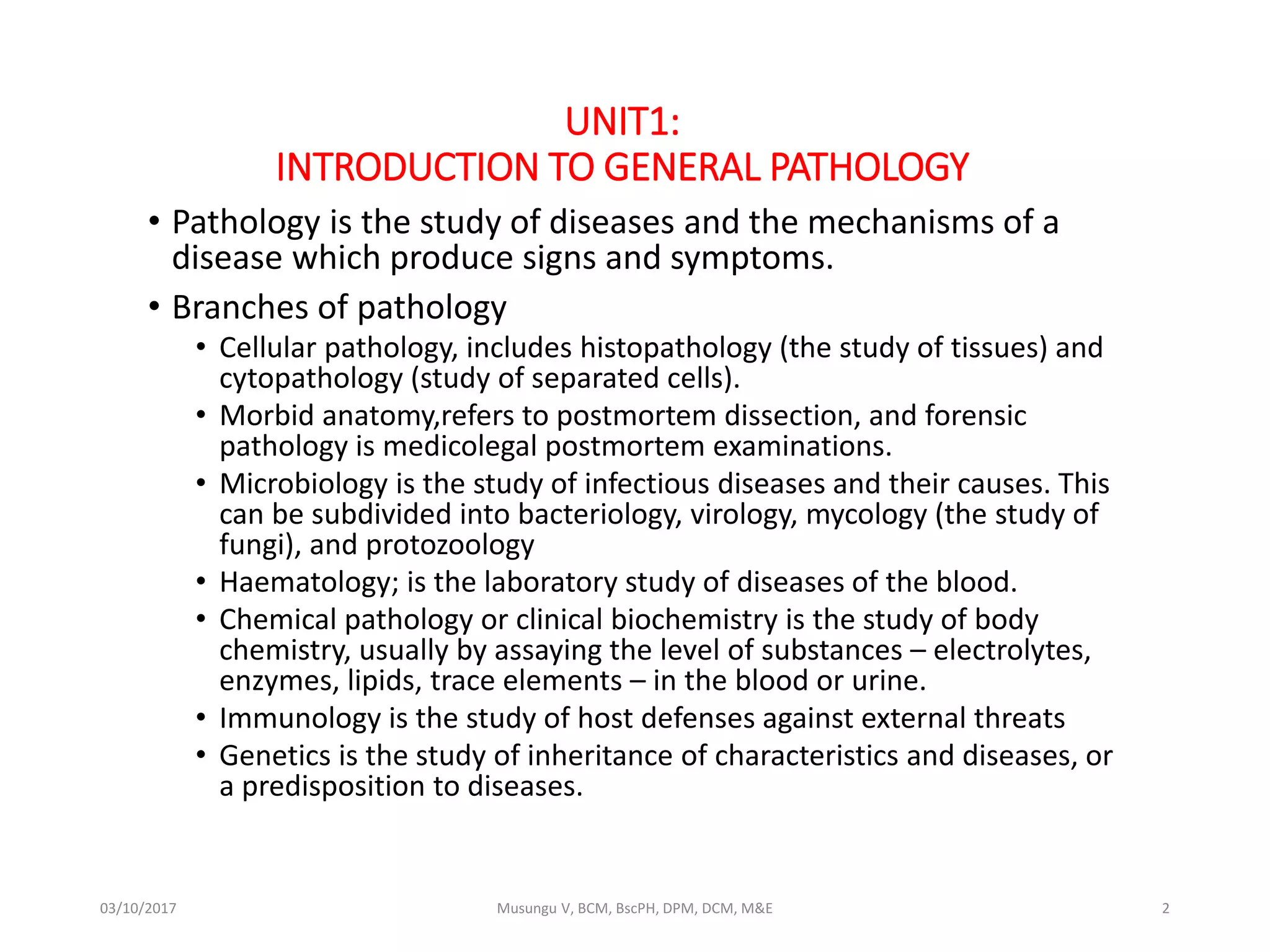 UNIT1:
INTRODUCTION TO GENERAL PATHOLOGY

• Pathology is the study of diseases and the mechanisms of a disease which produce signs and symptoms.

• Branches of pathology
  • Cellular pathology, includes histopathology (the study of tissues) and cytopathology (study of separated cells).
  • Morbid anatomy,refers to postmortem dissection, and forensic pathology is medicolegal postmortem examinations.
  • Microbiology is the study of infectious diseases and their causes. This can be subdivided into bacteriology, virology, mycology (the study of fungi), and protozoology
  • Haematology; is the laboratory study of diseases of the blood.
  • Chemical pathology or clinical biochemistry is the study of body chemistry, usually by assaying the level of substances – electrolytes, enzymes, lipids, trace elements – in the blood or urine.
  • Immunology is the study of host defenses against external threats
  • Genetics is the study of inheritance of characteristics and diseases, or a predisposition to diseases.

03/10/2017
Musungu V, BCM, BscPH, DPM, DCM, M&E
2